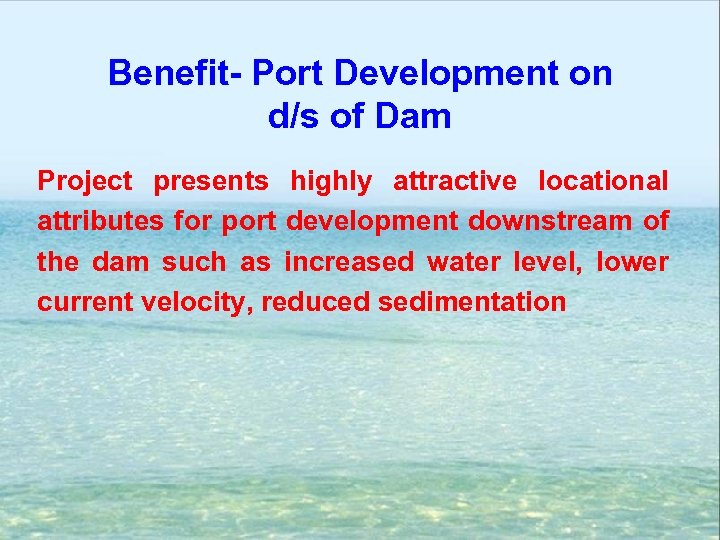 Benefit- Port Development on d/s of Dam

Project presents highly attractive locational attributes for port development downstream of the dam such as increased water level, lower current velocity, reduced sedimentation